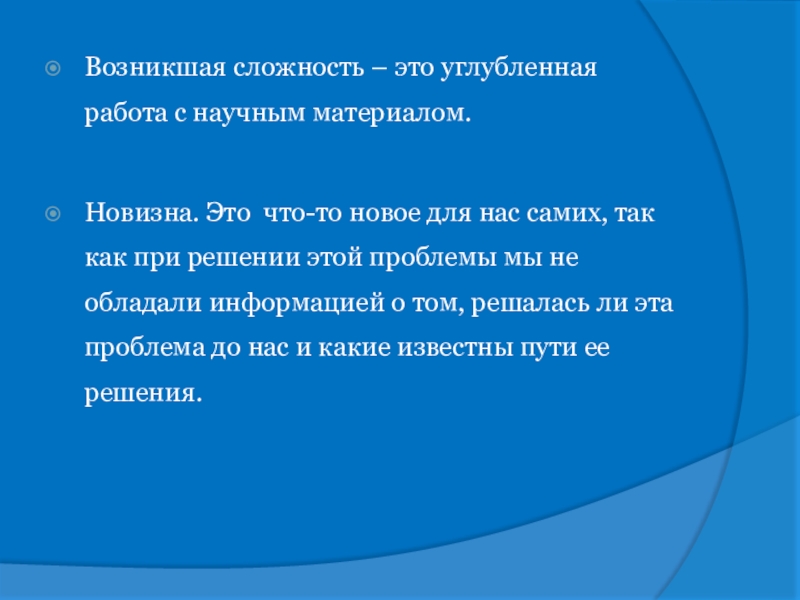 Возникшая сложность – это углубленная работа с научным материалом.

Новизна. Это что-то новое для нас самих, так как при решении этой проблемы мы не обладали информацией о том, решалась ли эта проблема до нас и какие известны пути ее решения.